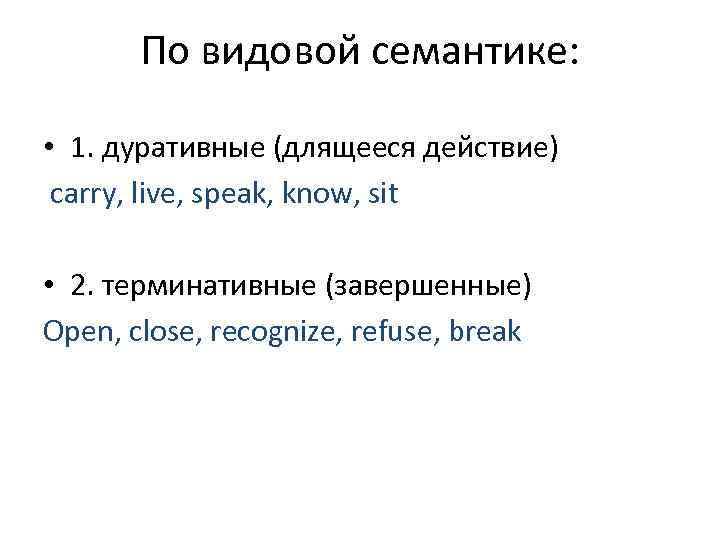 По видовой семантике:

• 1. дуративные (длящееся действие)
carry, live, speak, know, sit

• 2. терминативные (завершенные)
Open, close, recognize, refuse, break